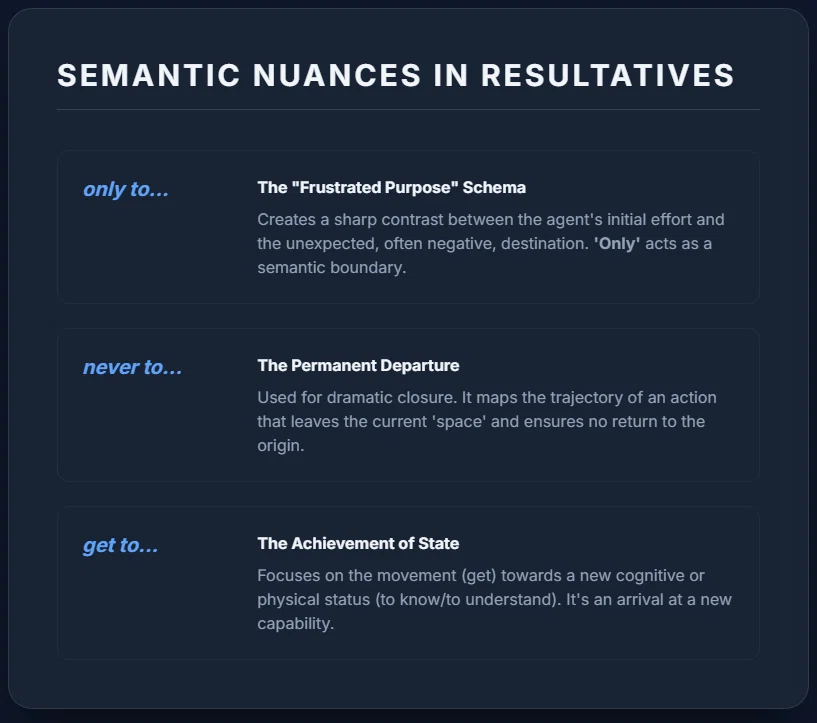 SEMANTIC NUANCES IN RESULTATIVES

only to...

The "Frustrated Purpose" Schema

Creates a sharp contrast between the agent's initial effort and the unexpected, often negative, destination. 'Only' acts as a semantic boundary.

never to...

The Permanent Departure

Used for dramatic closure. It maps the trajectory of an action that leaves the current 'space' and ensures no return to the origin.

get to...

The Achievement of State

Focuses on the movement (get) towards a new cognitive or physical status (to know/to understand). It's an arrival at a new capability.